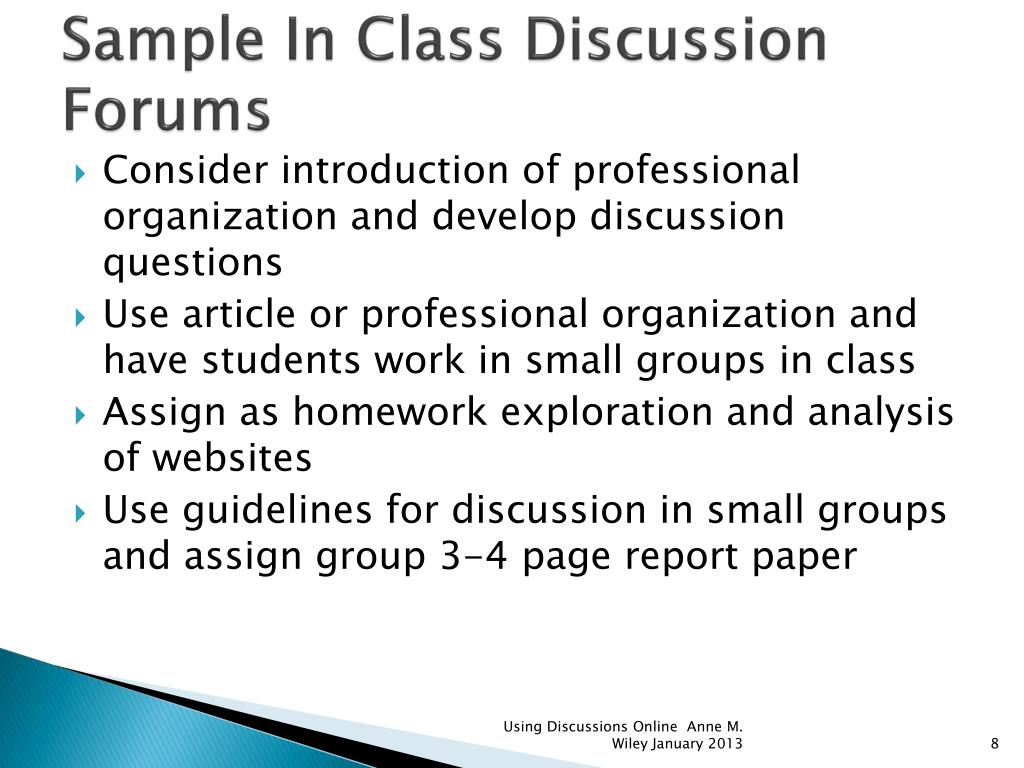 Sample In Class Discussion Forums

Consider introduction of professional organization and develop discussion questions

Use article or professional organization and have students work in small groups in class

Assign as homework exploration and analysis of websites

Use guidelines for discussion in small groups and assign group 3-4 page report paper

Using Discussions Online Anne M. Wiley January 2013

8